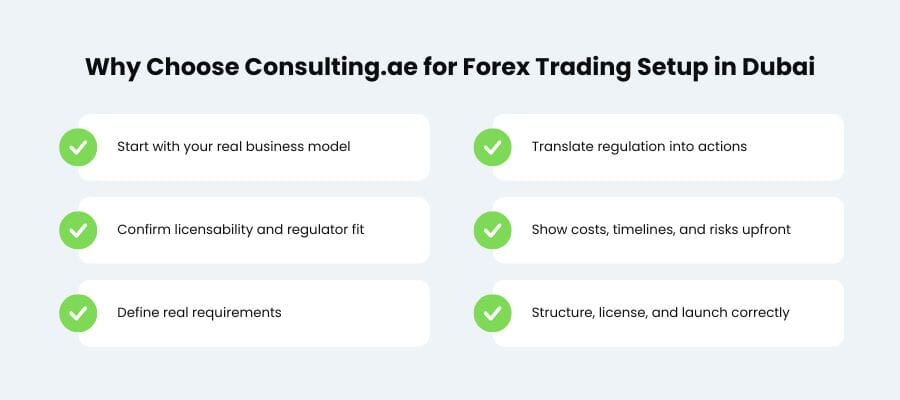 Why Choose Consulting.ae for Forex Trading Setup in Dubai

Start with your real business model

Confirm licensability and regulator fit

Define real requirements

Translate regulation into actions

Show costs, timelines, and risks upfront

Structure, license, and launch correctly